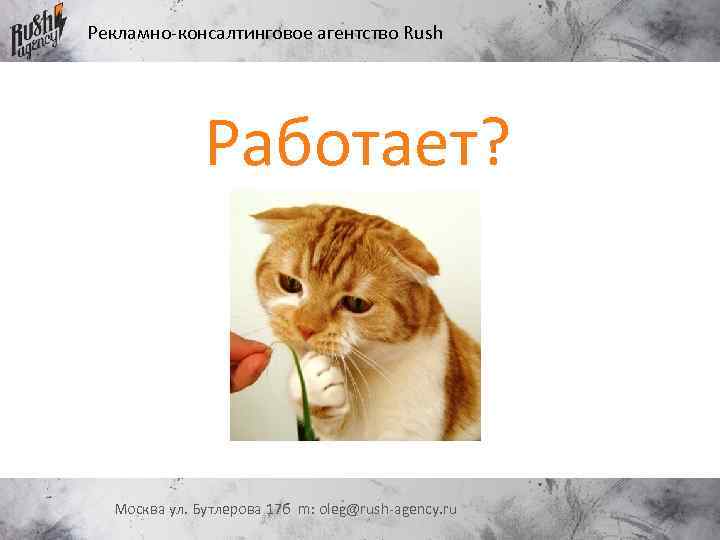 Rush agency

Рекламно-консалтинговое агентство Rush

Работает?

Москва ул. Бутлерова 17б m: oleg@rush-agency.ru